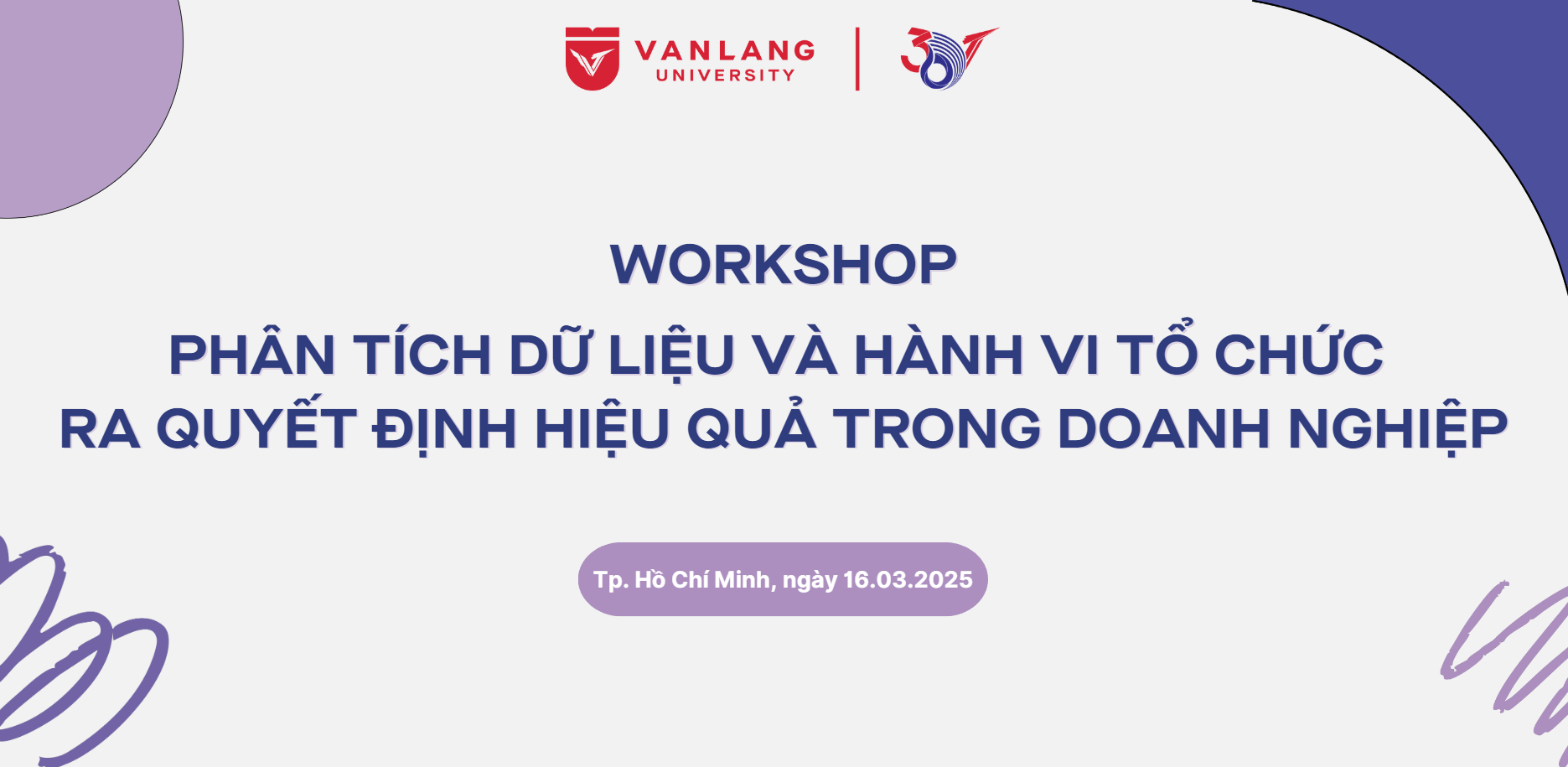 VANLANG UNIVERSITY

30

WORKSHOP

PHÂN TÍCH DỮ LIỆU VÀ HÀNH VI TỔ CHỨC RA QUYẾT ĐỊNH HIỆU QUẢ TRONG DOANH NGHIỆP

Tp. Hồ Chí Minh, ngày 16.03.2025